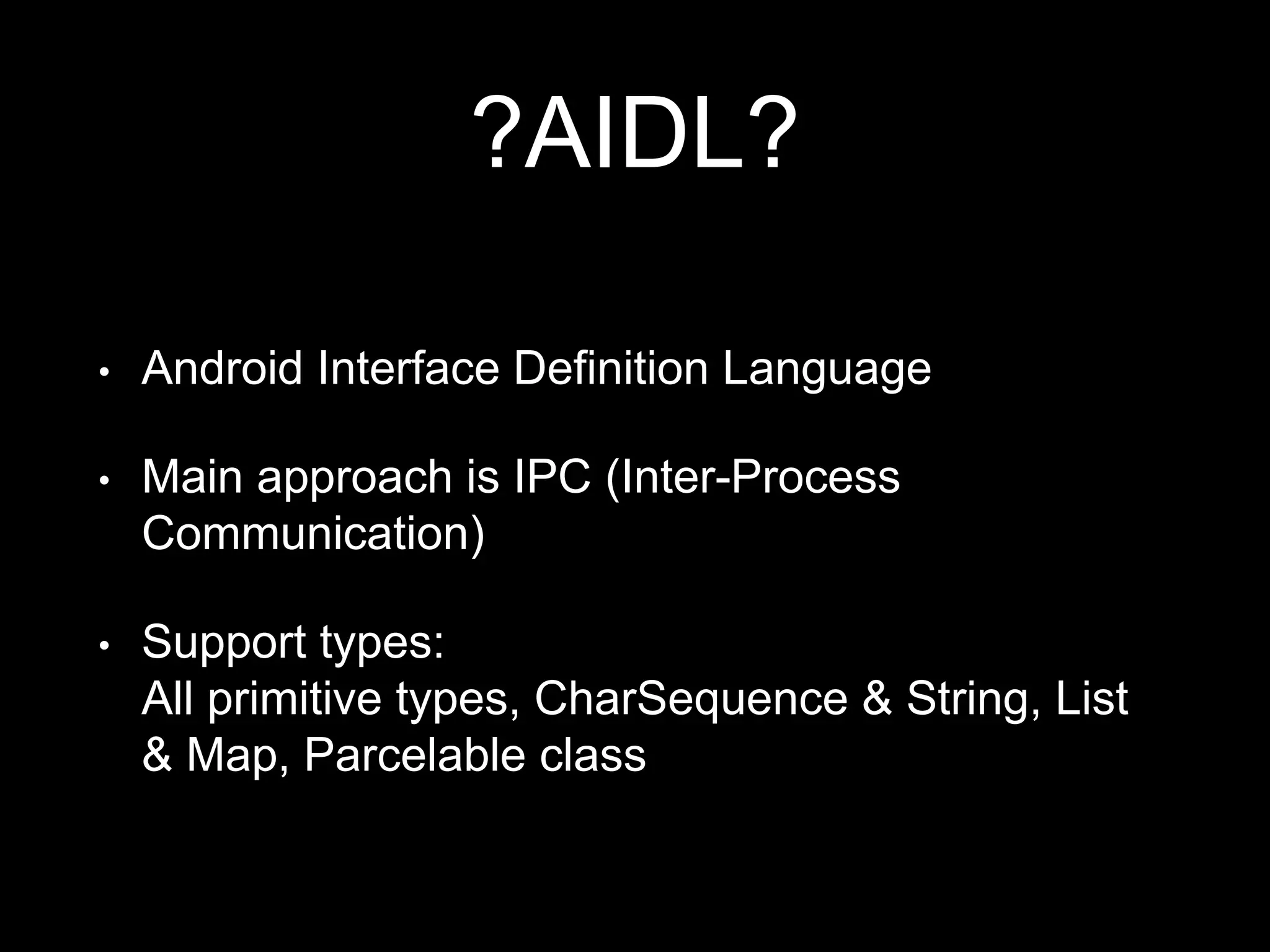 ?AIDL?

• Android Interface Definition Language

• Main approach is IPC (Inter-Process Communication)

• Support types:
All primitive types, CharSequence & String, List & Map, Parcelable class